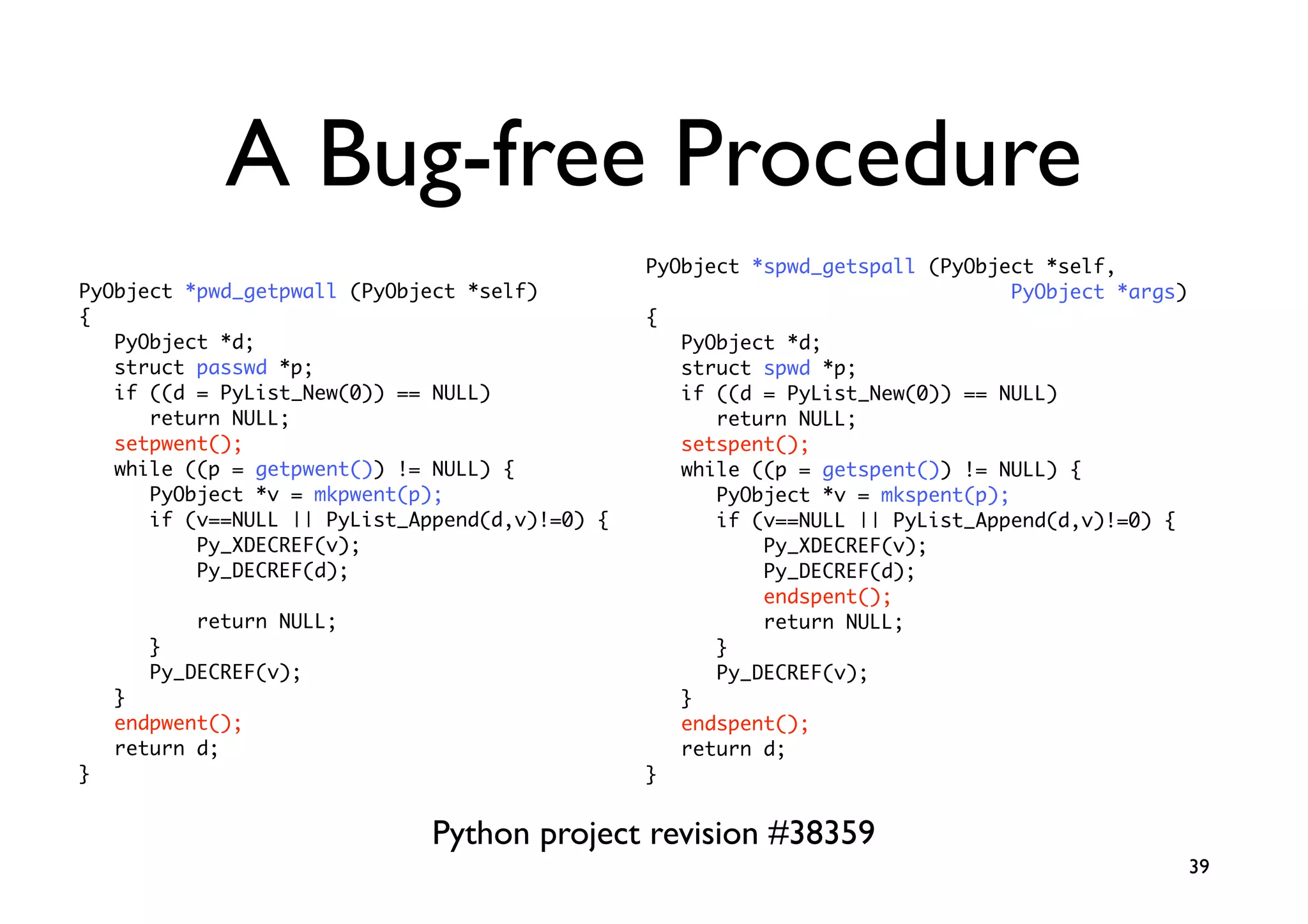 A Bug-free Procedure

PyObject *pwd_getpwall (PyObject *self)
{
PyObject *d;
struct passwd *p;
if ((d = PyList_New(0)) == NULL)
return NULL;
setpwent();
while ((p = getpwent()) != NULL) {
PyObject *v = mkpwent(p);
if (v==NULL || PyList_Append(d,v)!=0) {
Py_XDECREF(v);
Py_DECREF(d);

return NULL;
}
Py_DECREF(v);
}
endpwent();
return d;
}

PyObject *spwd_getspall (PyObject *self,
PyObject *args)
{
PyObject *d;
struct spwd *p;
if ((d = PyList_New(0)) == NULL)
return NULL;
setspent();
while ((p = getspent()) != NULL) {
PyObject *v = mkspent(p);
if (v==NULL || PyList_Append(d,v)!=0) {
Py_XDECREF(v);
Py_DECREF(d);
endspent();
return NULL;
}
Py_DECREF(v);
}
endspent();
return d;
}

Python project revision #38359

39